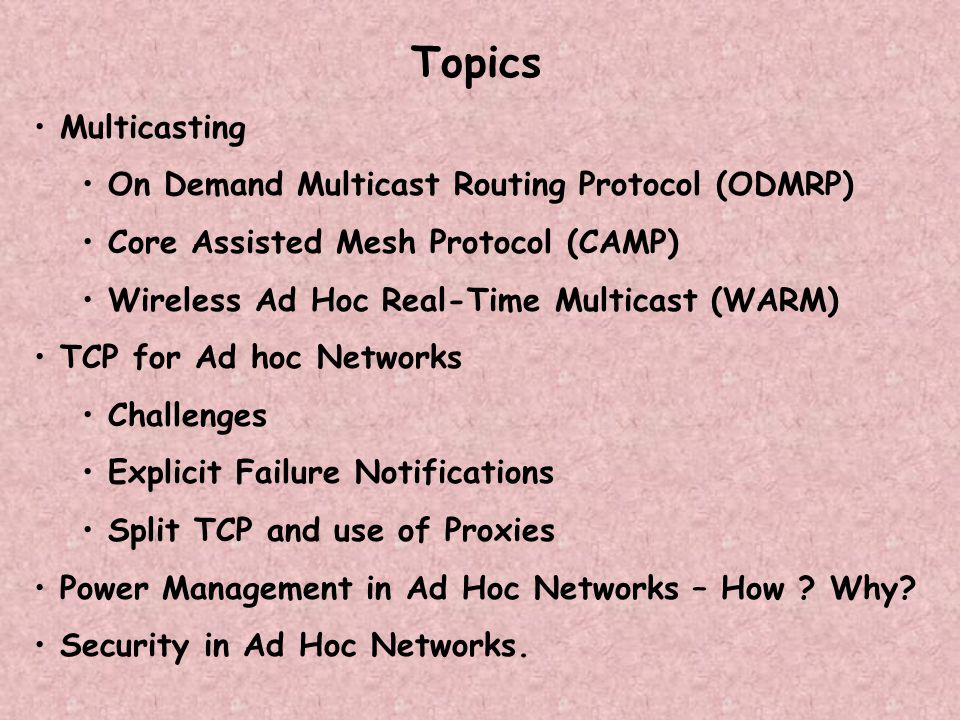 Topics

• Multicasting
  • On Demand Multicast Routing Protocol (ODMRP)
  • Core Assisted Mesh Protocol (CAMP)
  • Wireless Ad Hoc Real-Time Multicast (WARM)
• TCP for Ad hoc Networks
  • Challenges
  • Explicit Failure Notifications
  • Split TCP and use of Proxies
• Power Management in Ad Hoc Networks – How ? Why?
• Security in Ad Hoc Networks.